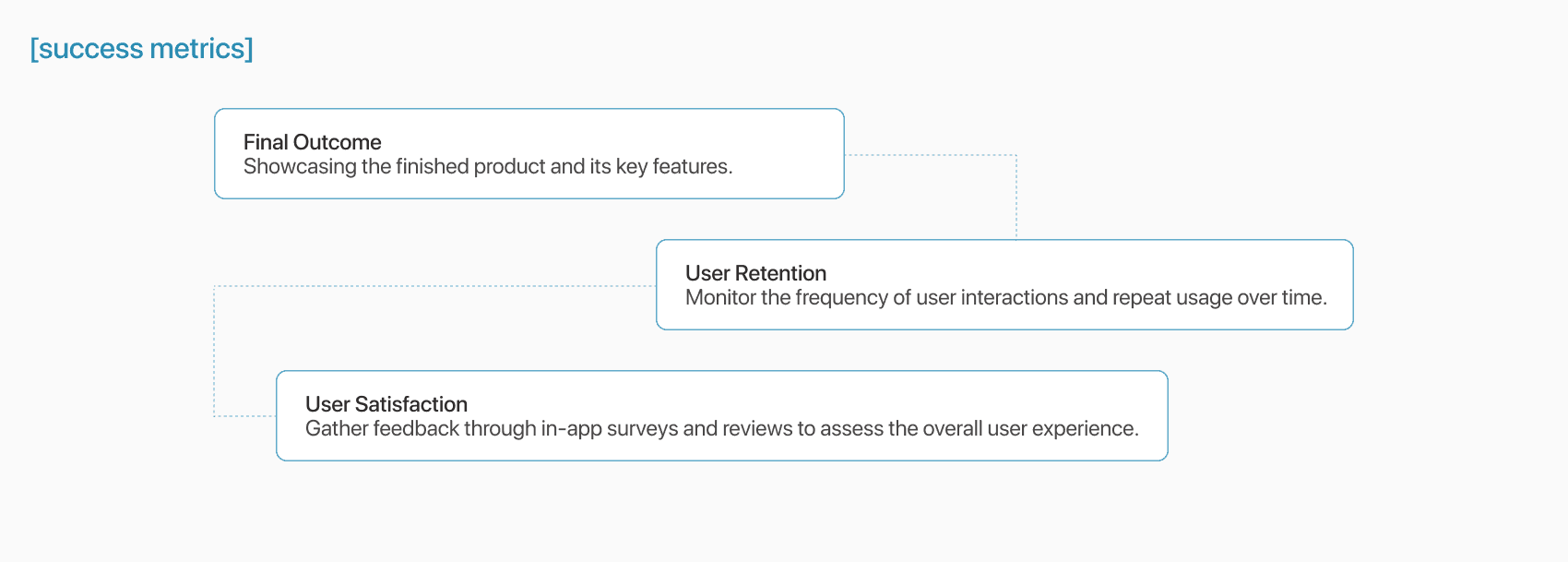 [success metrics]

Final Outcome
Showcasing the finished product and its key features.

User Retention
Monitor the frequency of user interactions and repeat usage over time.

User Satisfaction
Gather feedback through in-app surveys and reviews to assess the overall user experience.